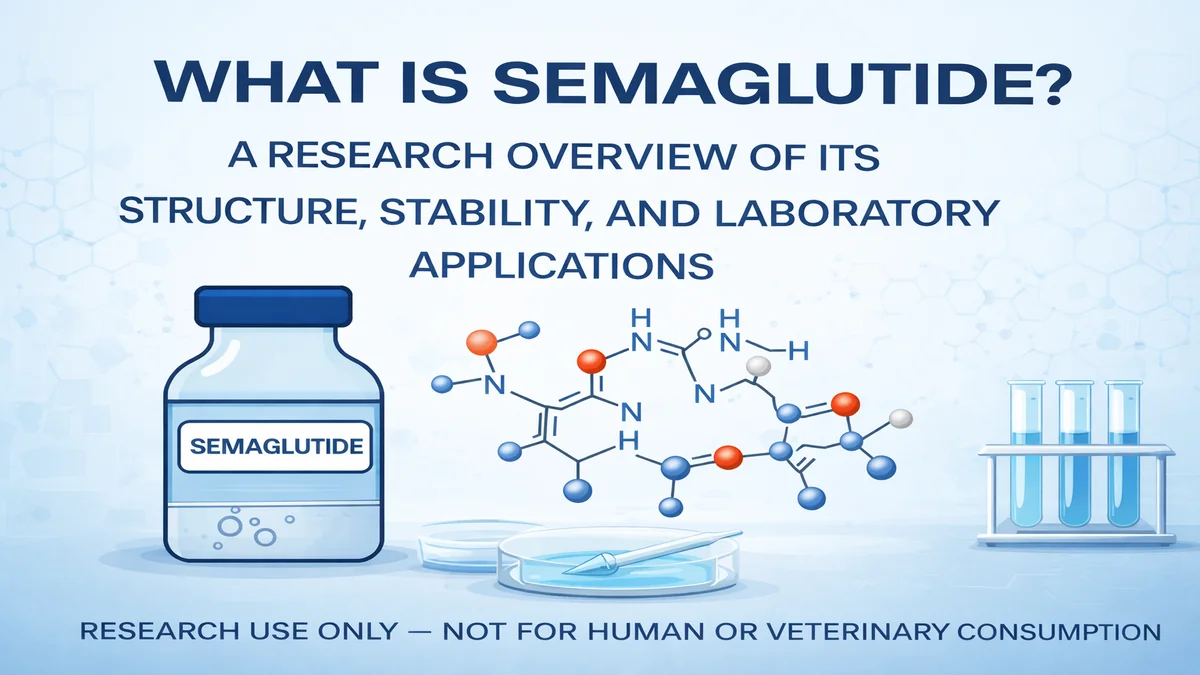 WHAT IS SEMAGLUTIDE?

A RESEARCH OVERVIEW OF ITS STRUCTURE, STABILITY, AND LABORATORY APPLICATIONS

SEMAGLUTIDE

H
N
H
N
H
N
N
N
H

RESEARCH USE ONLY — NOT FOR HUMAN OR VETERINARY CONSUMPTION